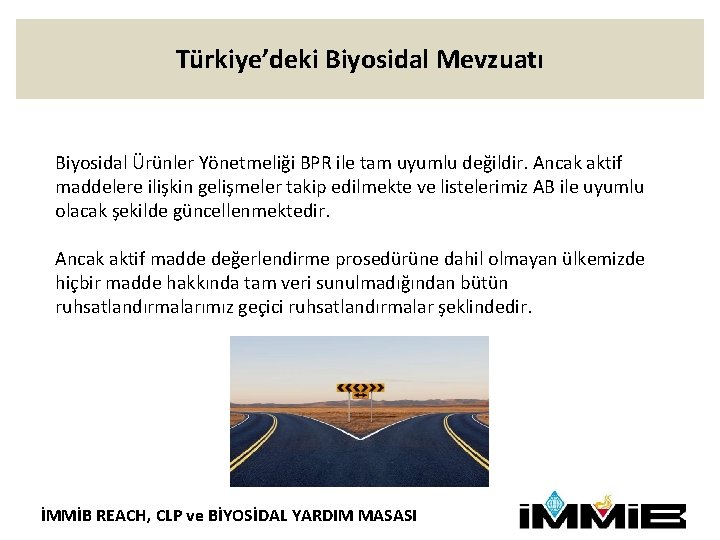 Türkiye'deki Biyosidal Mevzuatı

Biyosidal Ürünler Yönetmeliği BPR ile tam uyumlu değildir. Ancak aktif maddelere ilişkin gelişmeler takip edilmekte ve listelerimiz AB ile uyumlu olacak şekilde güncellenmektedir.

Ancak aktif madde değerlendirme prosedürüne dahil olmayan ülkemizde hiçbir madde hakkında tam veri sunulmadığından bütün ruhsatlandırmalarımız geçici ruhsatlandırmalar şeklindedir.

İMMİB REACH, CLP ve BİYOSİDAL YARDIM MASASI

İMMİB